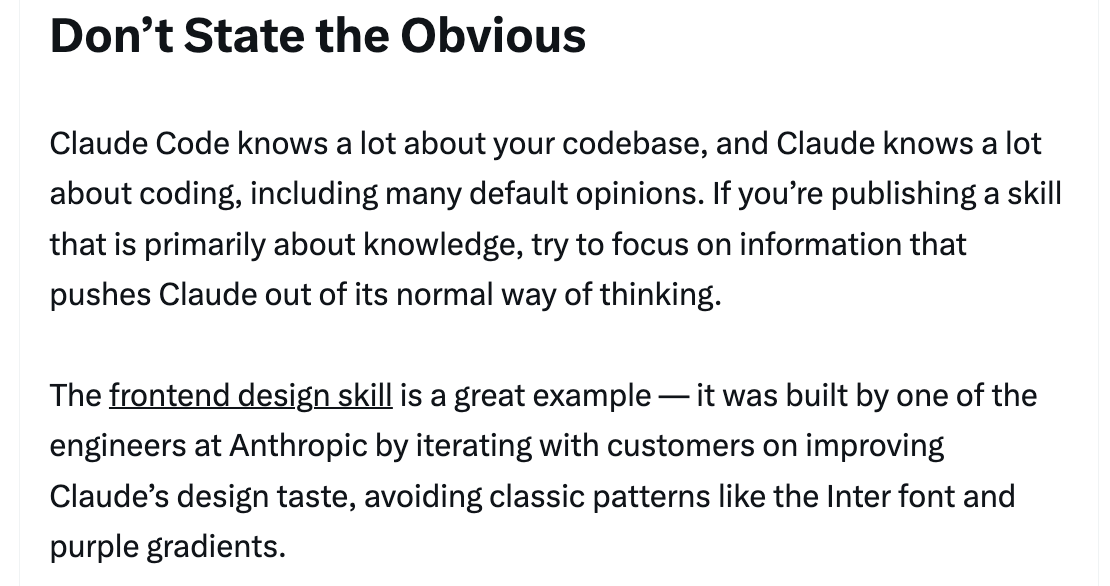 Don’t State the Obvious

Claude Code knows a lot about your codebase, and Claude knows a lot about coding, including many default opinions. If you’re publishing a skill that is primarily about knowledge, try to focus on information that pushes Claude out of its normal way of thinking.

The frontend design skill is a great example — it was built by one of the engineers at Anthropic by iterating with customers on improving Claude’s design taste, avoiding classic patterns like the Inter font and purple gradients.